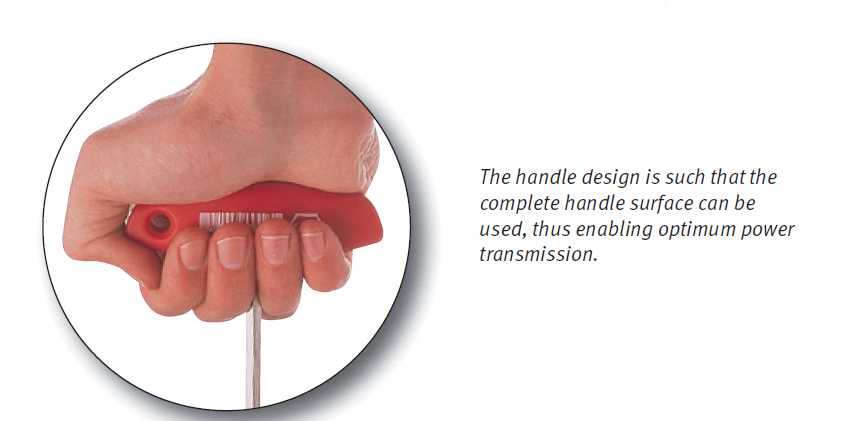 The handle design is such that the complete handle surface can be used, thus enabling optimum power transmission.